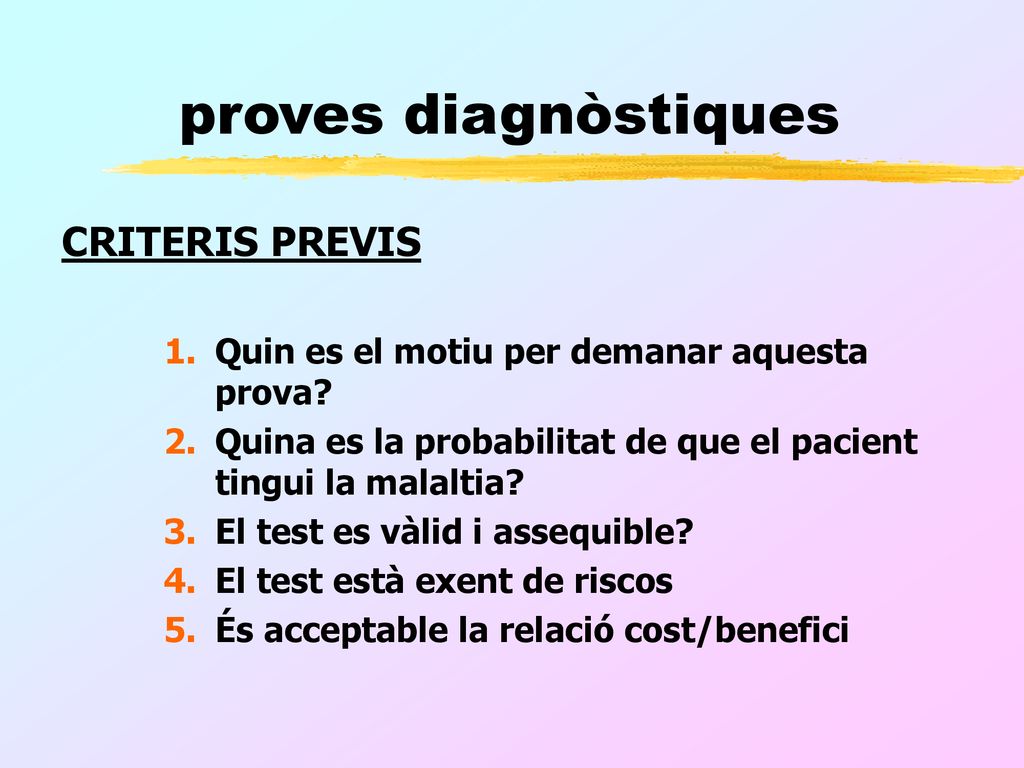 proves diagnòstiques

CRITERIS PREVIS

1. Quin es el motiu per demanar aquesta prova?
2. Quina es la probabilitat de que el pacient tingui la malaltia?
3. El test es vàlid i assequible?
4. El test està exent de riscos
5. És acceptable la relació cost/benefici